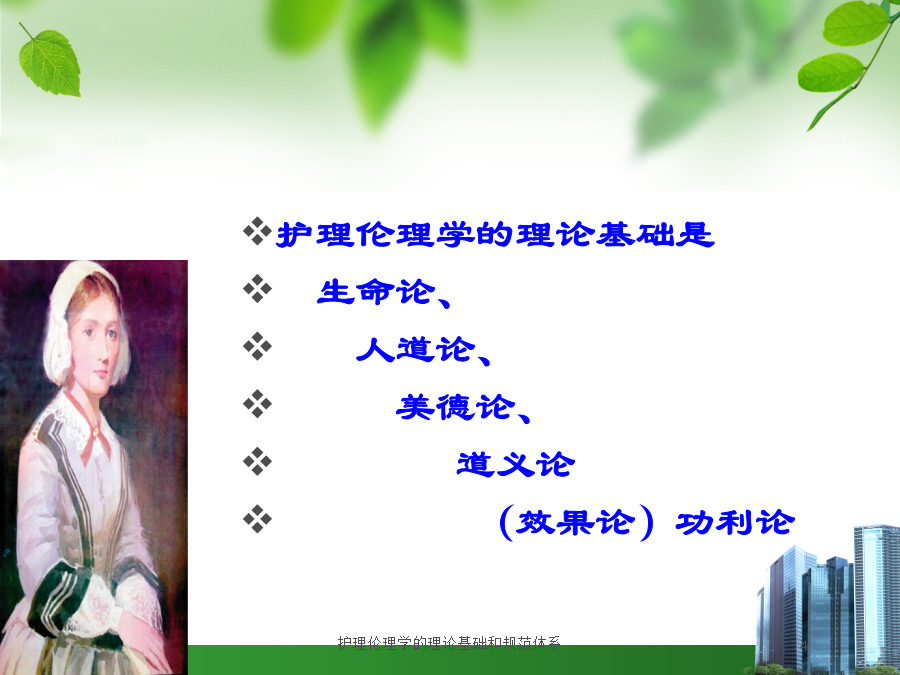 ❖护理伦理学的理论基础是

❖ 生命论、

❖ 人道论、

❖ 美德论、

❖ 道义论

❖ （效果论）功利论

护理伦理学的理论基础和规范体系